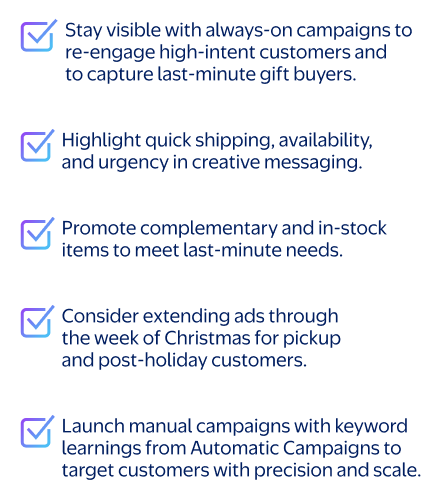 Stay visible with always-on campaigns to re-engage high-intent customers and to capture last-minute gift buyers.

Highlight quick shipping, availability, and urgency in creative messaging.

Promote complementary and in-stock items to meet last-minute needs.

Consider extending ads through the week of Christmas for pickup and post-holiday customers.

Launch manual campaigns with keyword learnings from Automatic Campaigns to target customers with precision and scale.